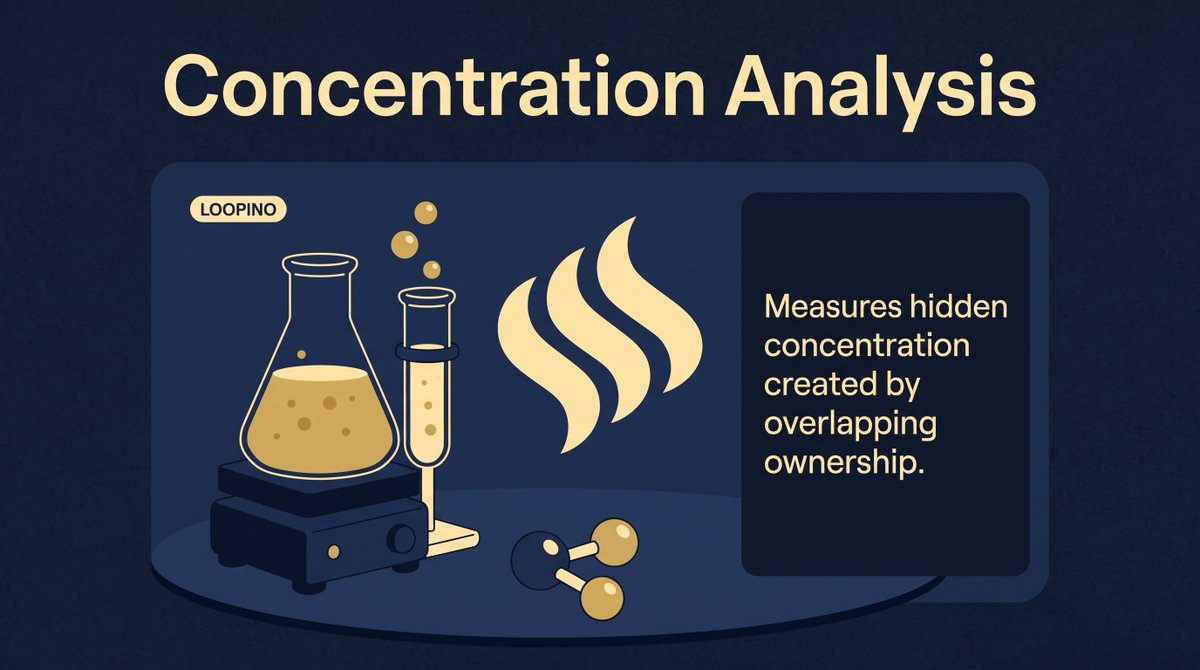 Concentration Analysis

LOOPINO

Measures hidden concentration created by overlapping ownership.